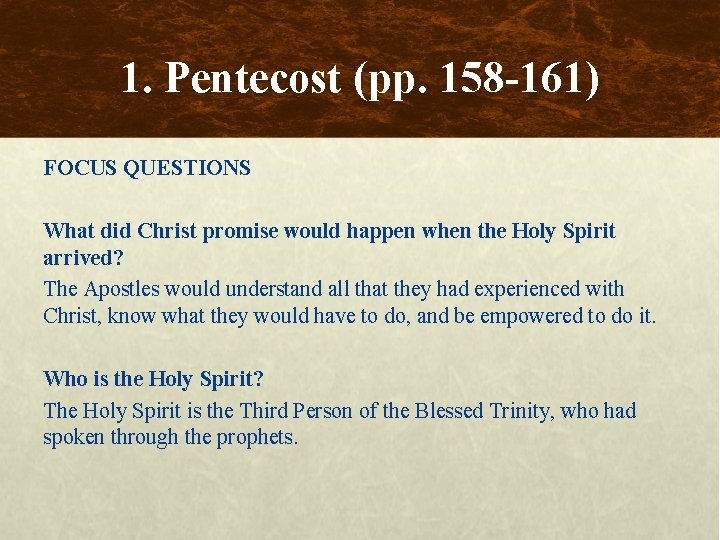 1. Pentecost (pp. 158-161)

FOCUS QUESTIONS

What did Christ promise would happen when the Holy Spirit arrived?

The Apostles would understand all that they had experienced with Christ, know what they would have to do, and be empowered to do it.

Who is the Holy Spirit?

The Holy Spirit is the Third Person of the Blessed Trinity, who had spoken through the prophets.